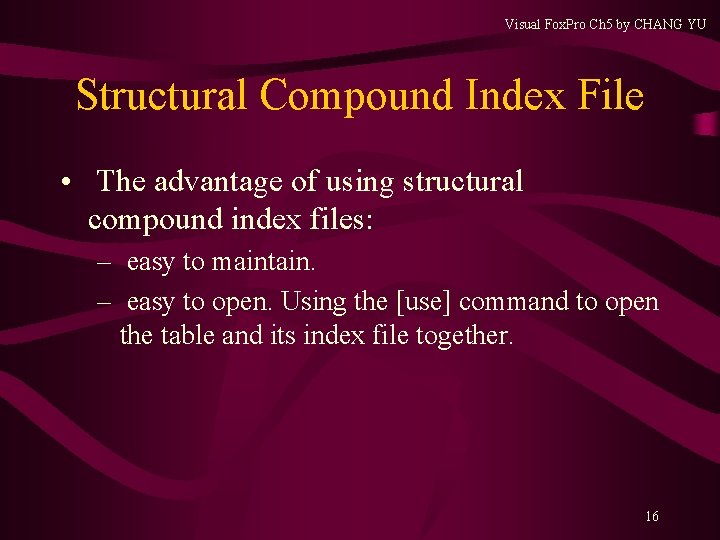 Visual FoxPro Ch5 by CHANG YU

Structural Compound Index File

• The advantage of using structural compound index files:

– easy to maintain.

– easy to open. Using the [use] command to open the table and its index file together.

16